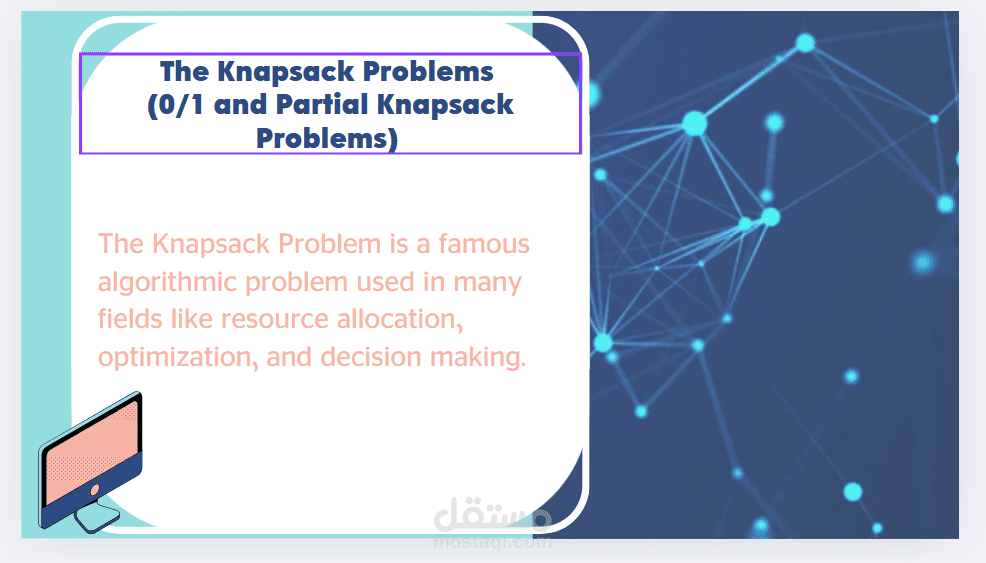 The Knapsack Problems
(0/1 and Partial Knapsack Problems)

The Knapsack Problem is a famous algorithmic problem used in many fields like resource allocation, optimization, and decision making.

مستقل
mostaql.com